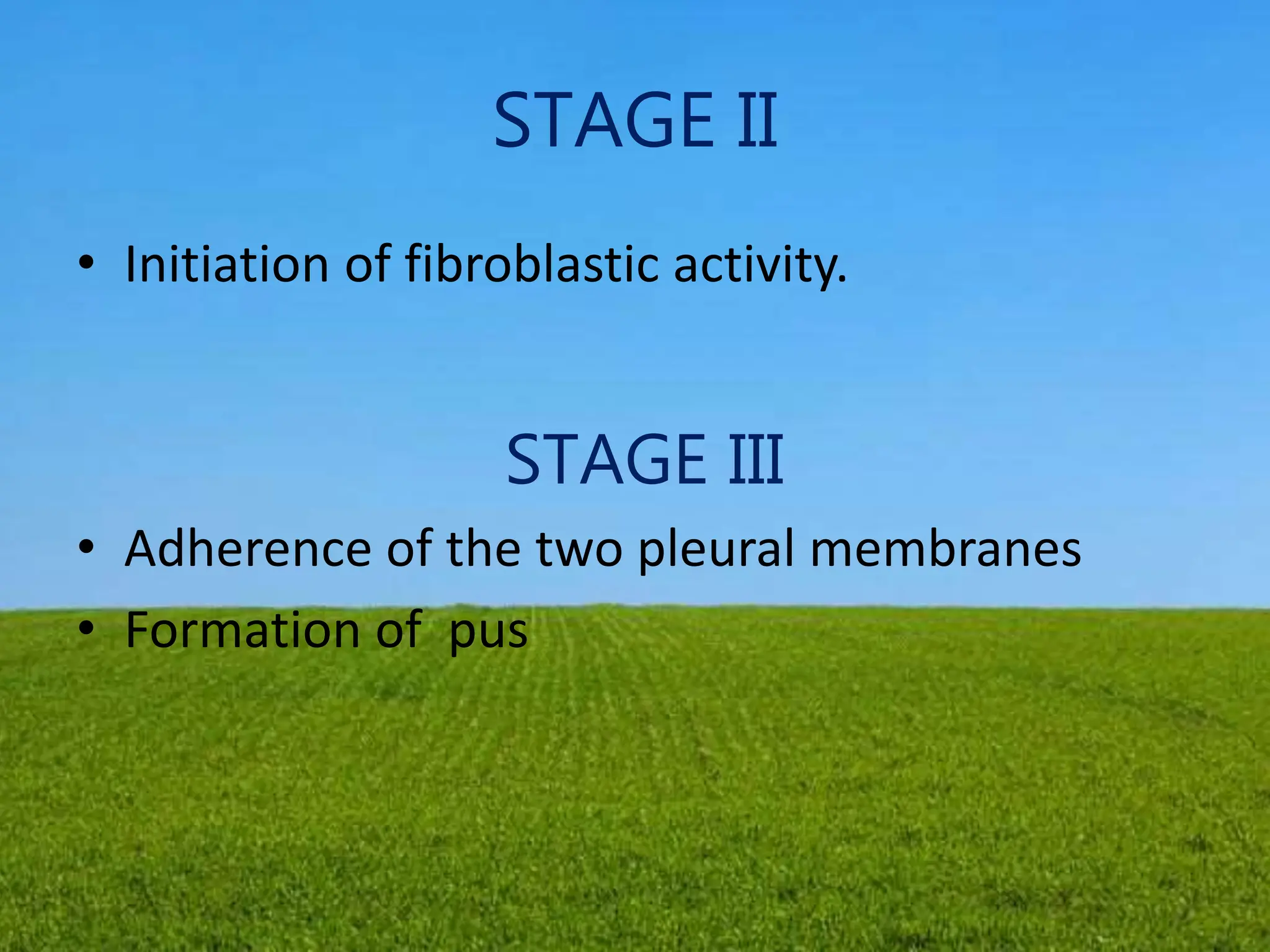 STAGE II

• Initiation of fibroblastic activity.

STAGE III

• Adherence of the two pleural membranes
• Formation of pus